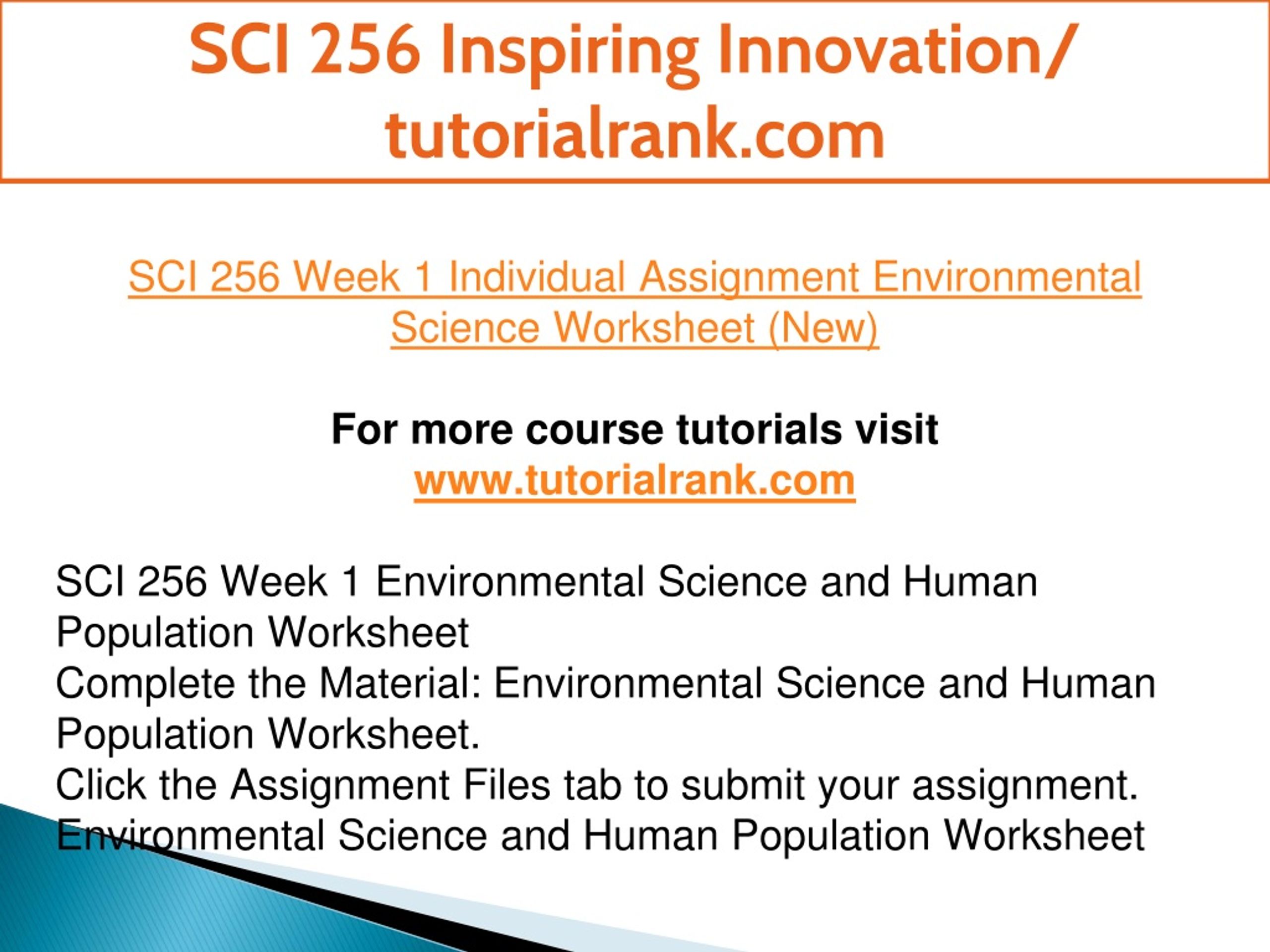 SCI 256 Inspiring Innovation/ tutorialrank.com

SCI 256 Week 1 Individual Assignment Environmental Science Worksheet (New)

For more course tutorials visit
www.tutorialrank.com

SCI 256 Week 1 Environmental Science and Human Population Worksheet
Complete the Material: Environmental Science and Human Population Worksheet.
Click the Assignment Files tab to submit your assignment.
Environmental Science and Human Population Worksheet